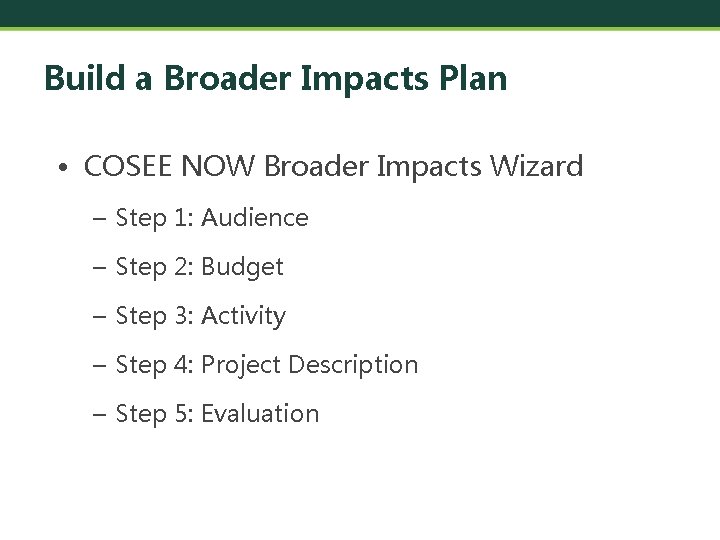 Build a Broader Impacts Plan

• COSEE NOW Broader Impacts Wizard
– Step 1: Audience
– Step 2: Budget
– Step 3: Activity
– Step 4: Project Description
– Step 5: Evaluation